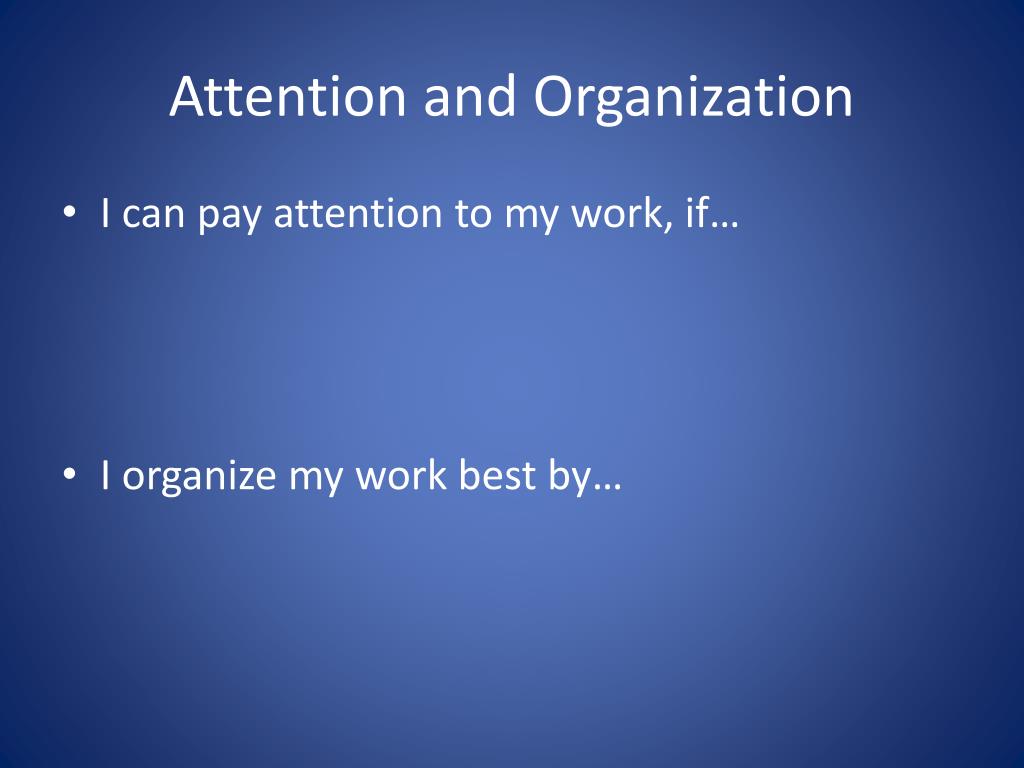 Attention and Organization

• I can pay attention to my work, if…

• I organize my work best by…